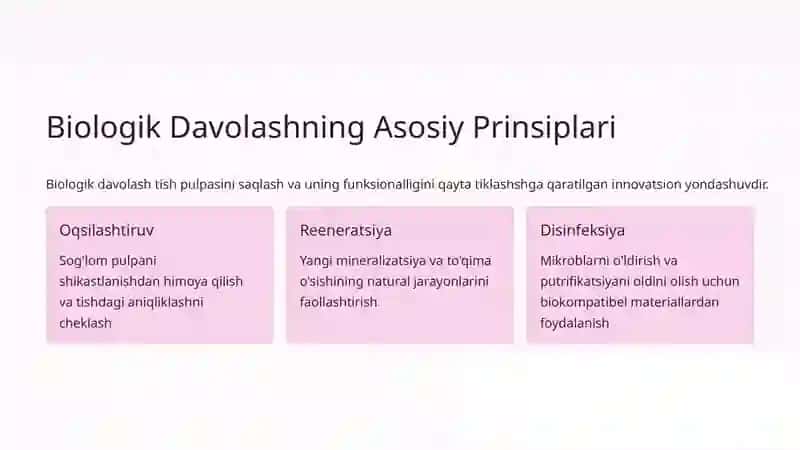 Biologik Davolashning Asosiy Prinsiplari

Biologik davolash tish pulpasini saqlash va uning funksionalligini qayta tiklashshga qaratilgan innovatsion yondashuvdir.

Oqsilashtiruv

Sog'lom pulpani shikastlanishdan himoya qilish va tishdagi aniqliklashni cheklash

Reeneratsiya

Yangi mineralizatsiya va to'qima o'sishining natural jarayonlarini faollashtirish

Disinfeksiya

Mikroblarni o'ldirish va putrifikatsiyani oldini olish uchun biokompatibel materiallardan foydalanish